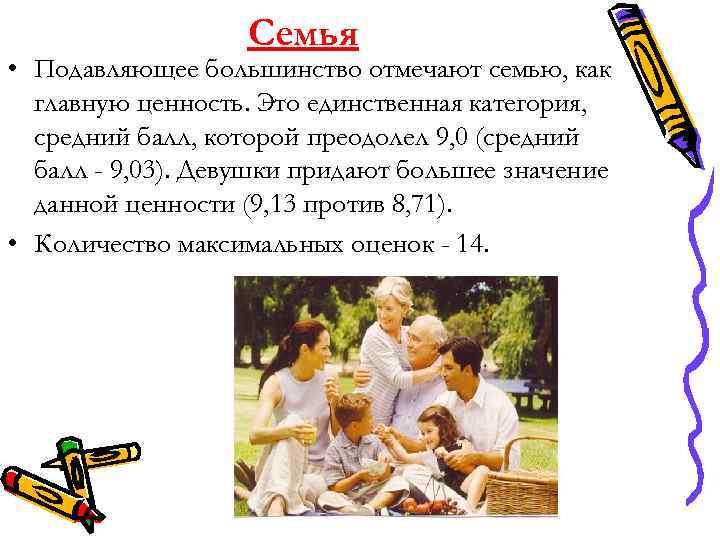 Семья

• Подавляющее большинство отмечают семью, как главную ценность. Это единственная категория, средний балл, которой преодолел 9,0 (средний балл - 9,03). Девушки придают большее значение данной ценности (9,13 против 8,71).

• Количество максимальных оценок - 14.